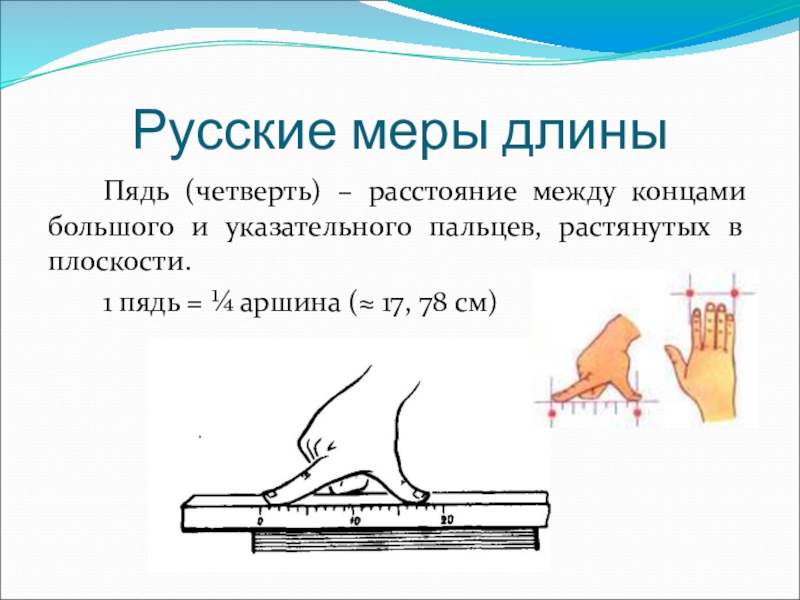 Русские меры длины

Пядь (четверть) – расстояние между концами большого и указательного пальцев, растянутых в плоскости.

1 пядь = ¼ аршина (≈ 17, 78 см)

0
10
20